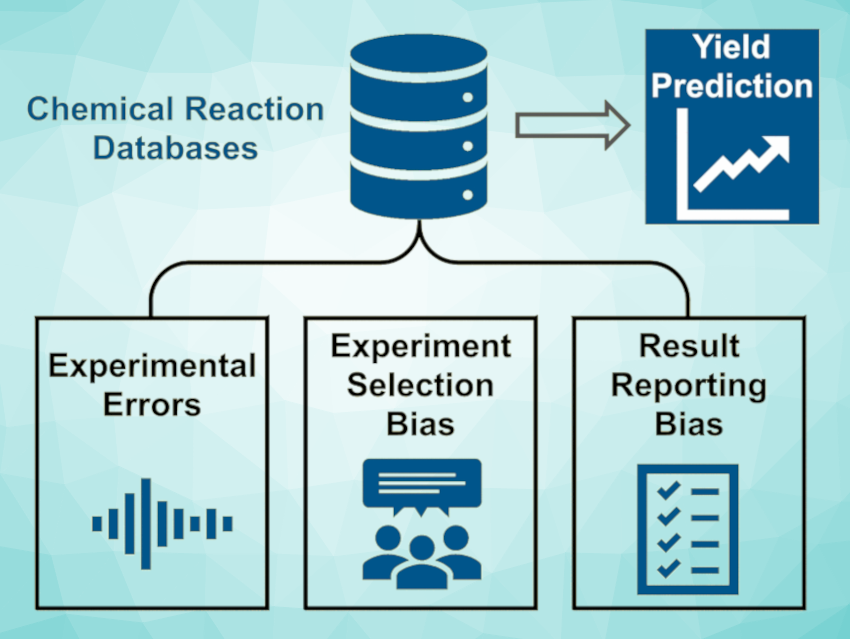 Chemical Reaction Databases

Yield Prediction

Experimental Errors

Experiment Selection Bias

Result Reporting Bias